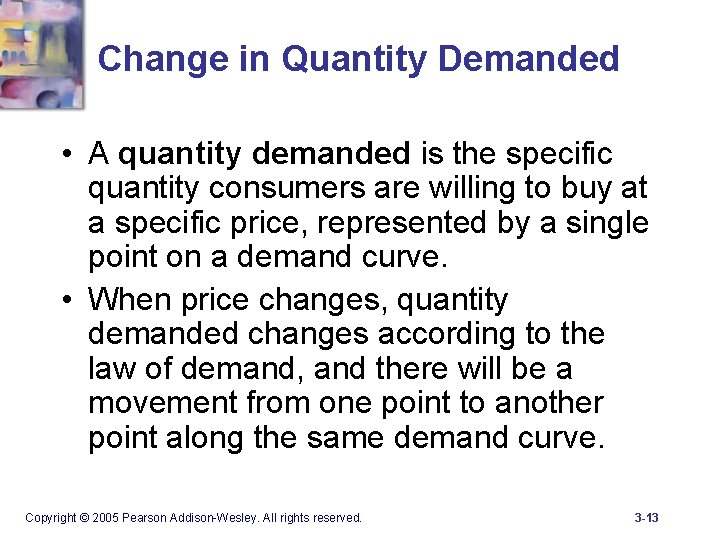 Change in Quantity Demanded

• A quantity demanded is the specific quantity consumers are willing to buy at a specific price, represented by a single point on a demand curve.

• When price changes, quantity demanded changes according to the law of demand, and there will be a movement from one point to another point along the same demand curve.

Copyright © 2005 Pearson Addison-Wesley. All rights reserved.

3-13